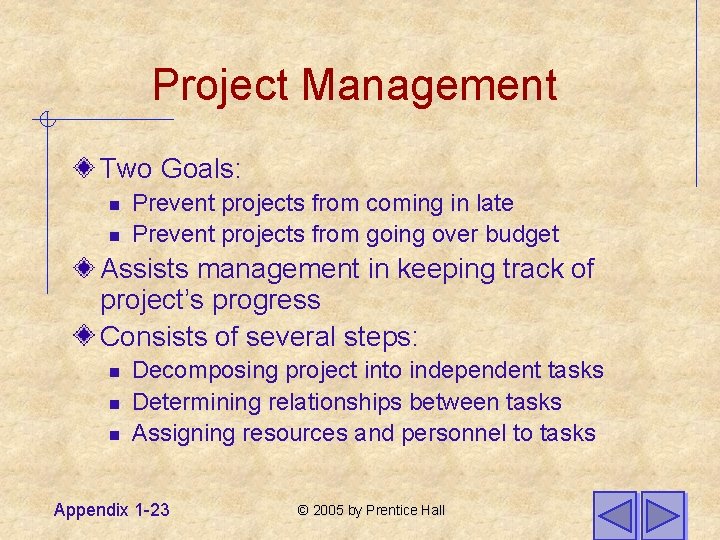 Project Management

Two Goals:
- Prevent projects from coming in late
- Prevent projects from going over budget

Assists management in keeping track of project's progress

Consists of several steps:
- Decomposing project into independent tasks
- Determining relationships between tasks
- Assigning resources and personnel to tasks

Appendix 1-23

© 2005 by Prentice Hall